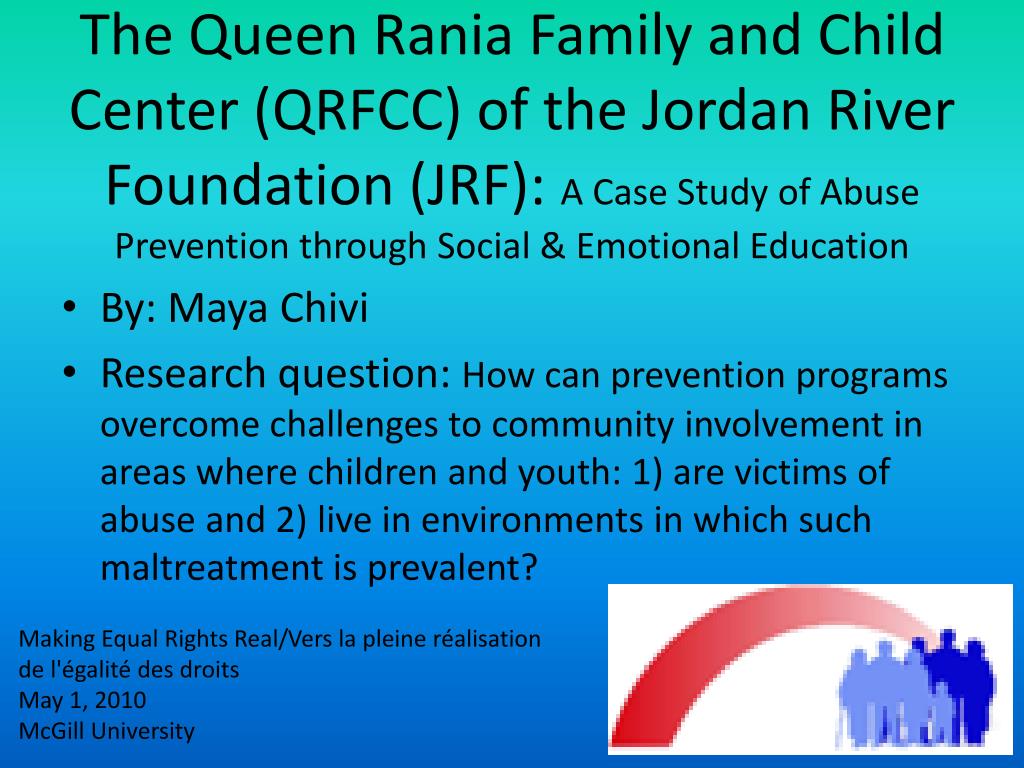 The Queen Rania Family and Child Center (QRFCC) of the Jordan River Foundation (JRF): A Case Study of Abuse Prevention through Social & Emotional Education

• By: Maya Chivi
• Research question: How can prevention programs overcome challenges to community involvement in areas where children and youth: 1) are victims of abuse and 2) live in environments in which such maltreatment is prevalent?

Making Equal Rights Real/Vers la pleine réalisation de l'égalité des droits
May 1, 2010
McGill University